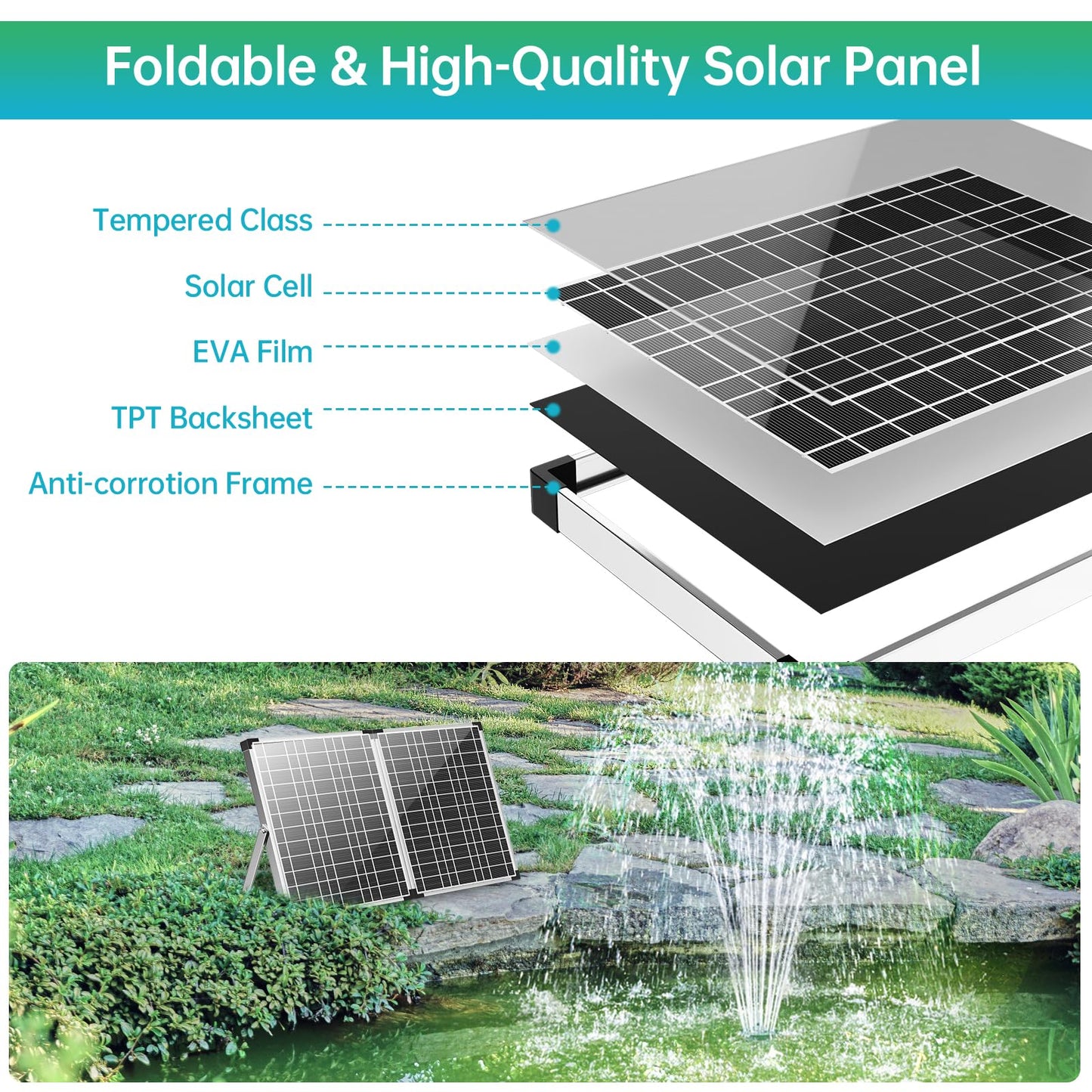 Foldable & High-Quality Solar Panel

Tempered Class

Solar Cell

EVA Film

TPT Backsheet

Anti-corrotion Frame